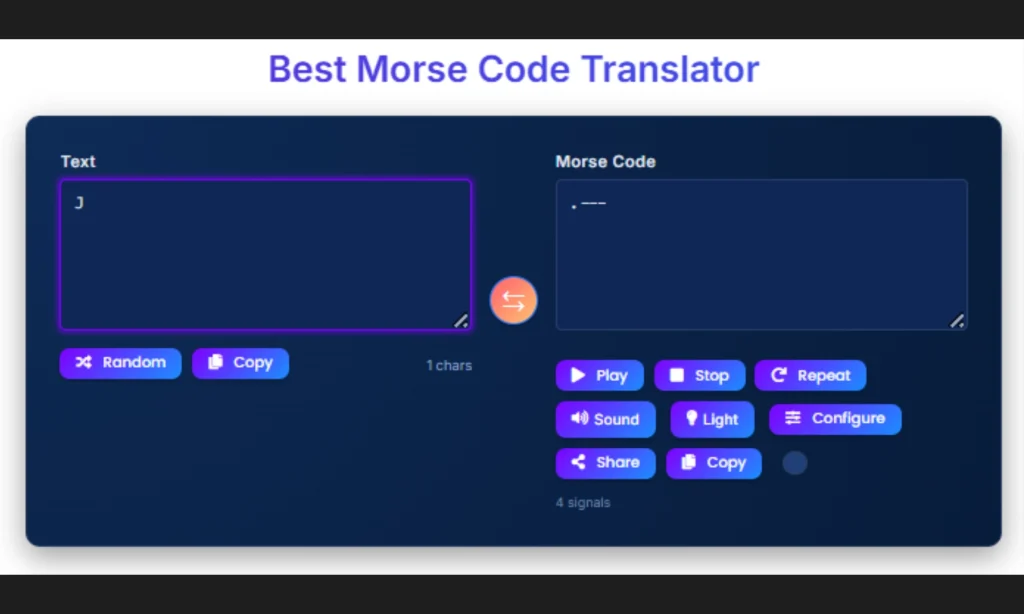 Best Morse Code Translator

Text

J

Random Copy 1 chars

Morse Code

.---

Play Stop Repeat

Sound Light Configure

Share Copy

4 signals